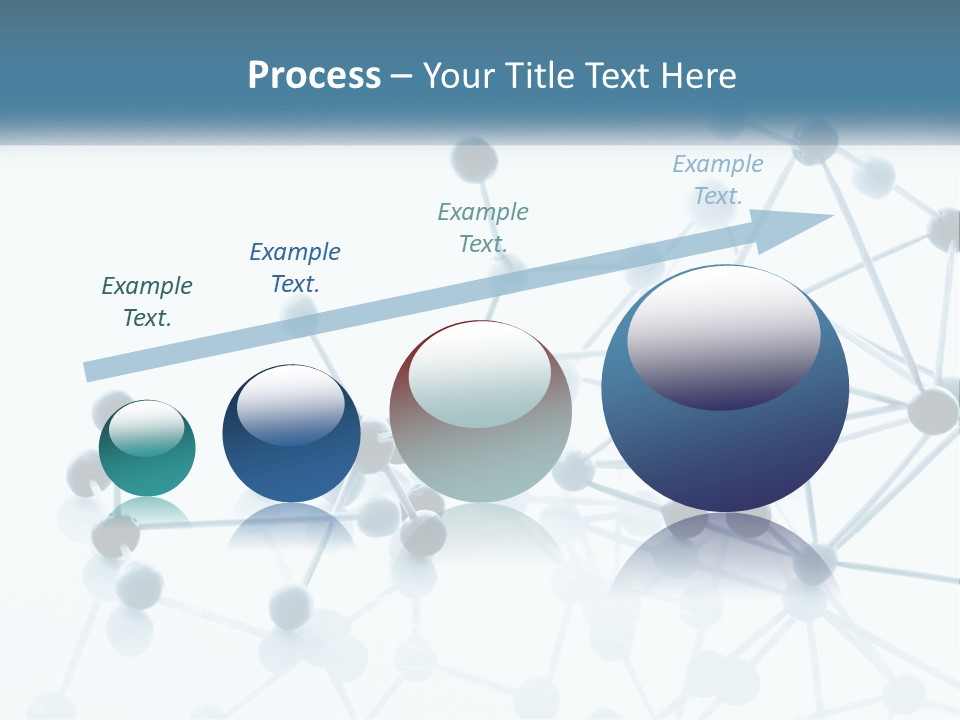 Process – Your Title Text Here

Example Text.

Example Text.

Example Text.

Example Text.